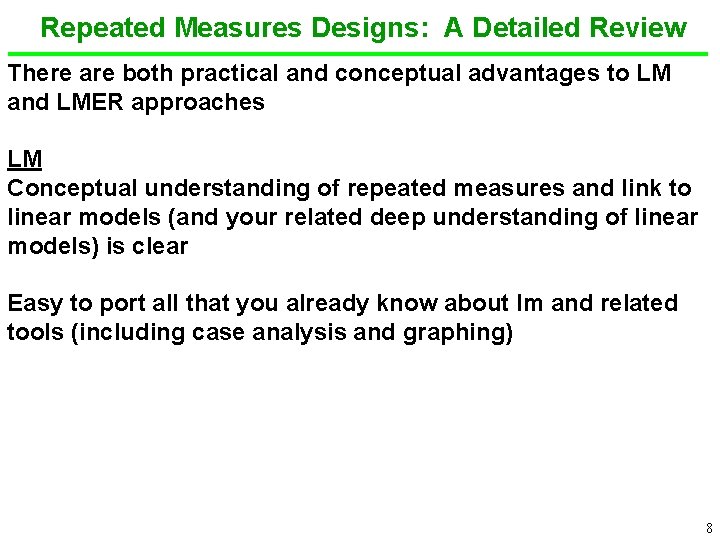 Repeated Measures Designs: A Detailed Review

There are both practical and conceptual advantages to LM and LMER approaches

LM
Conceptual understanding of repeated measures and link to linear models (and your related deep understanding of linear models) is clear

Easy to port all that you already know about lm and related tools (including case analysis and graphing)

8